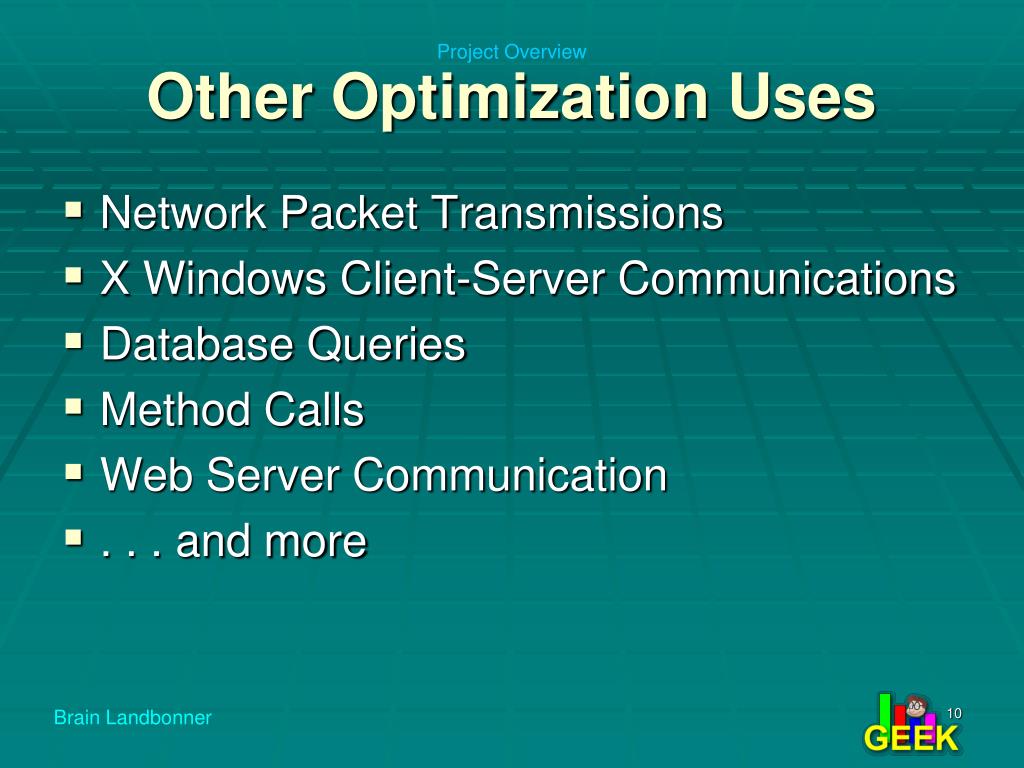 Project Overview

Other Optimization Uses

- Network Packet Transmissions
- X Windows Client-Server Communications
- Database Queries
- Method Calls
- Web Server Communication
- . . . and more

Brain Landbonner

10

GEEK